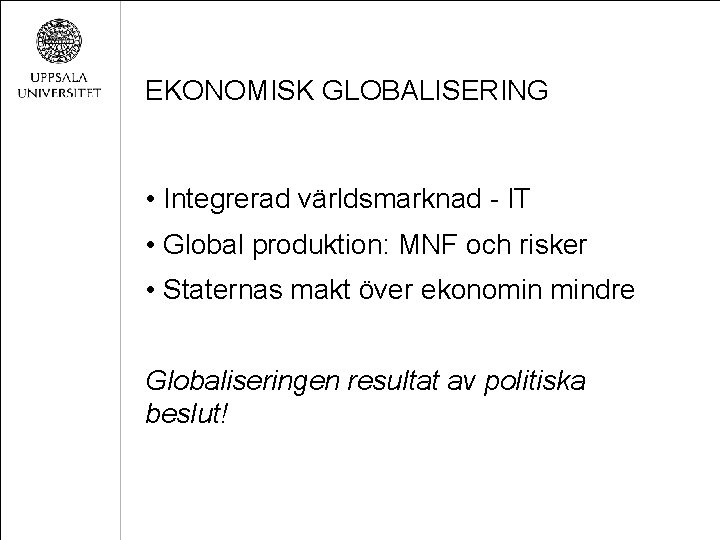 UPPSALA UNIVERSITET

EKONOMISK GLOBALISERING

• Integrerad världsmarknad - IT
• Global produktion: MNF och risker
• Staternas makt över ekonomin mindre

Globaliseringen resultat av politiska beslut!